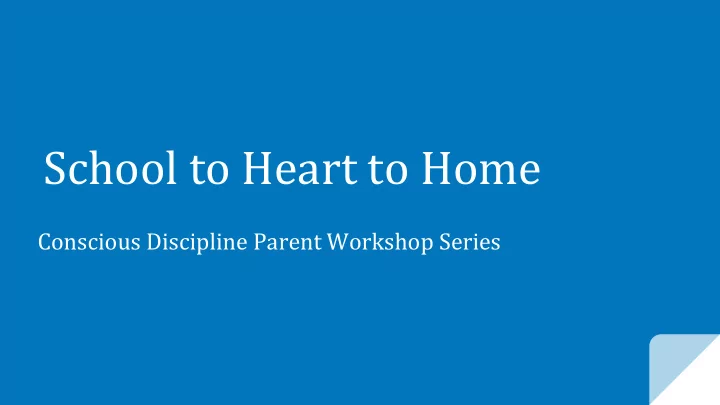 School to Heart to Home

Conscious Discipline Parent Workshop Series